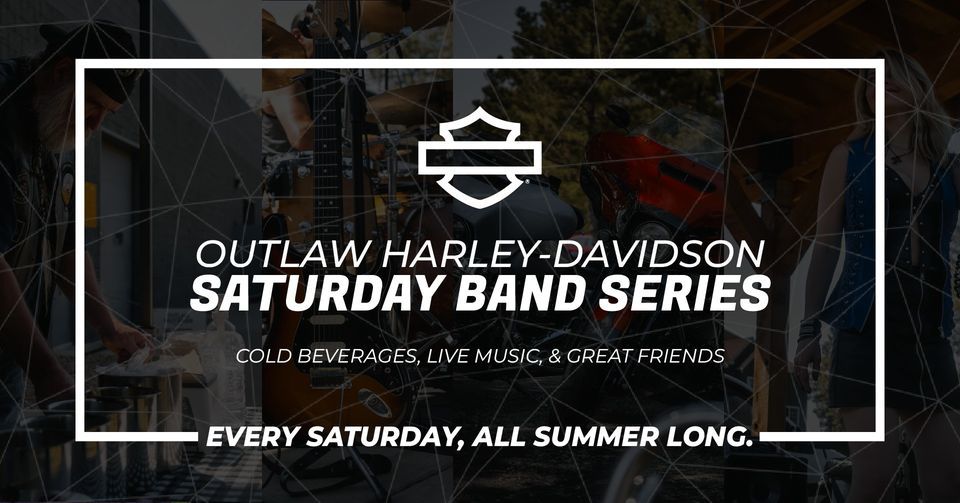 OUTLAW HARLEY-DAVIDSON
SATURDAY BAND SERIES

COLD BEVERAGES, LIVE MUSIC, & GREAT FRIENDS

EVERY SATURDAY, ALL SUMMER LONG.